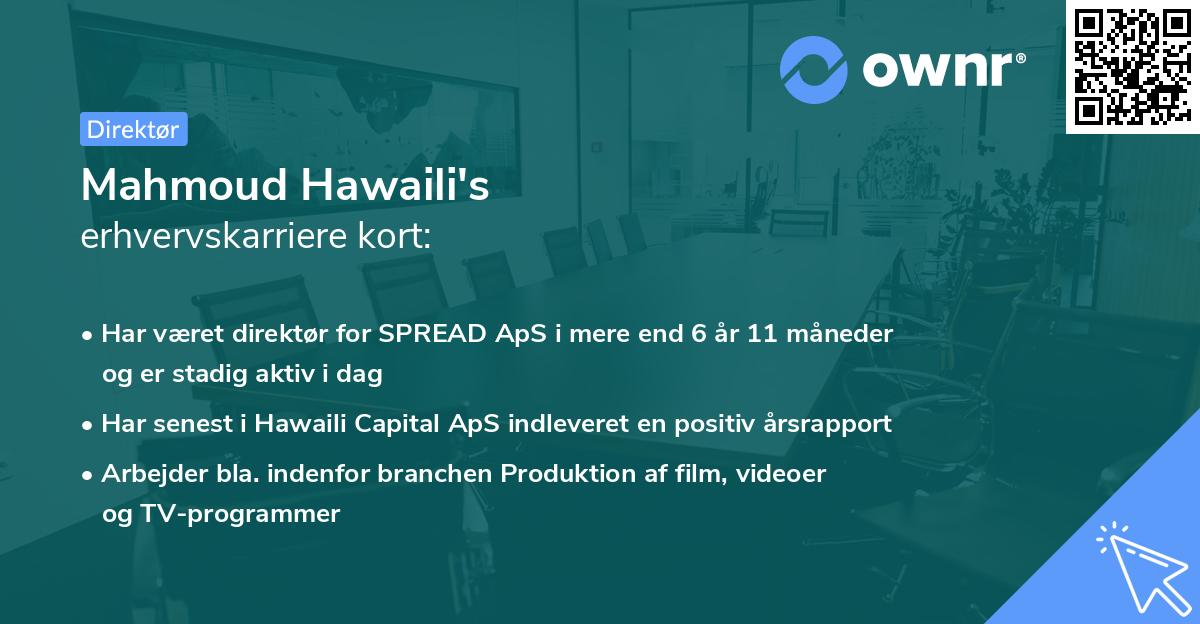 ownr®

Direktør

Mahmoud Hawaili's
erhvervskarriere kort:

• Har været direktør for SPREAD ApS i mere end 6 år 11 måneder og er stadig aktiv i dag
• Har senest i Hawaili Capital ApS indleveret en positiv årsrapport
• Arbejder bla. indenfor branchen Produktion af film, videoer og TV-programmer